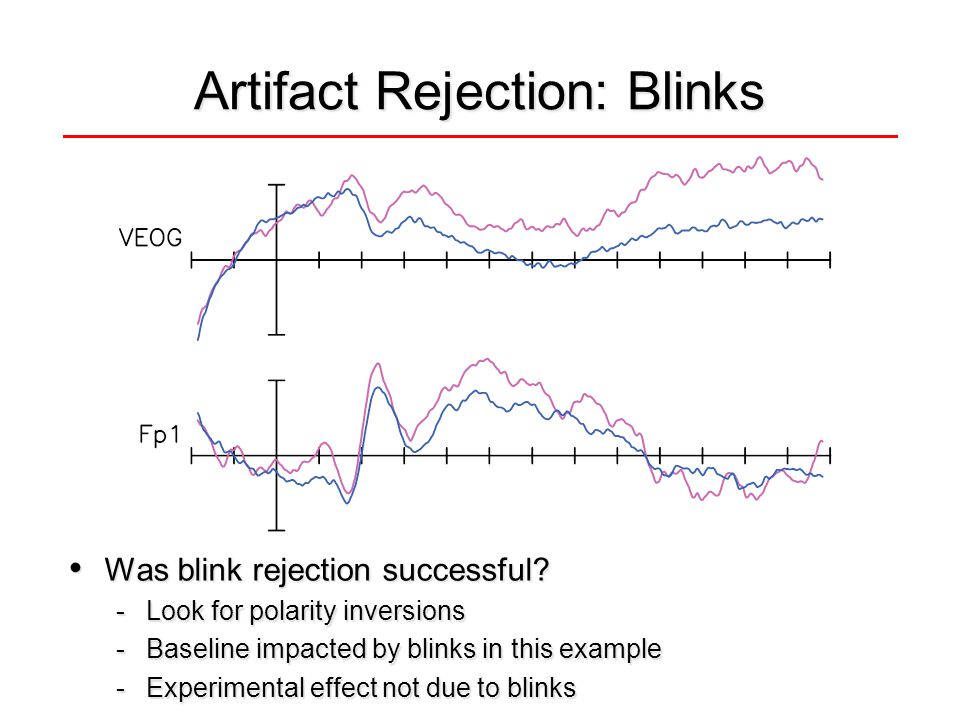 Artifact Rejection: Blinks

VEOG

Fp1

• Was blink rejection successful?
- Look for polarity inversions
- Baseline impacted by blinks in this example
- Experimental effect not due to blinks